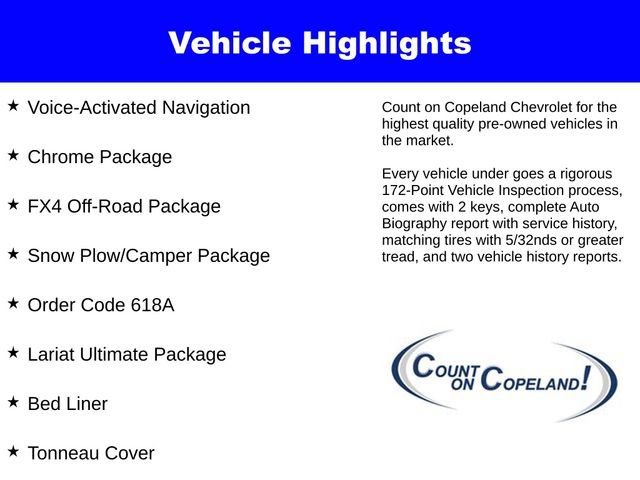 Vehicle Highlights

★ Voice-Activated Navigation

★ Chrome Package

★ FX4 Off-Road Package

★ Snow Plow/Camper Package

★ Order Code 618A

★ Lariat Ultimate Package

★ Bed Liner

★ Tonneau Cover

Count on Copeland Chevrolet for the highest quality pre-owned vehicles in the market.

Every vehicle under goes a rigorous 172-Point Vehicle Inspection process, comes with 2 keys, complete Auto Biography report with service history, matching tires with 5/32nds or greater tread, and two vehicle history reports.

COUNT ON COPELAND!